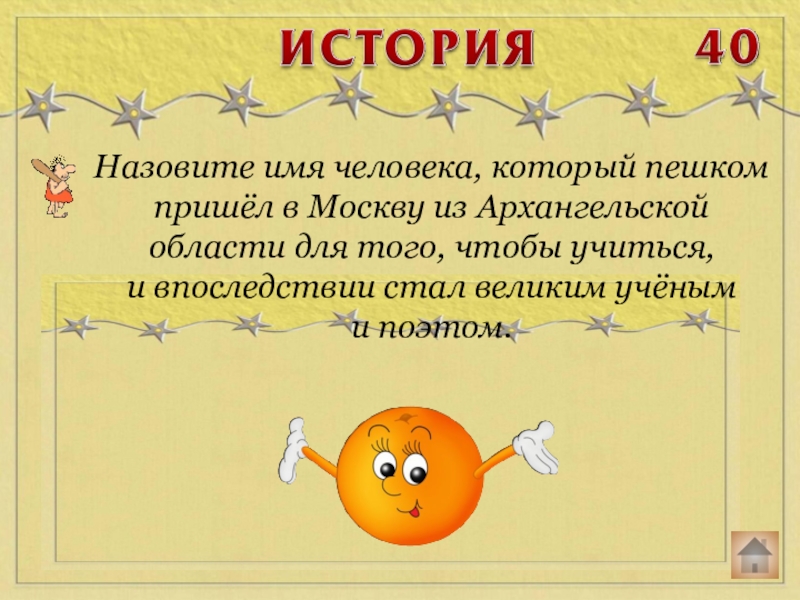 ИСТОРИЯ 40

Назовите имя человека, который пешком пришёл в Москву из Архангельской области для того, чтобы учиться, и впоследствии стал великим учёным и поэтом.